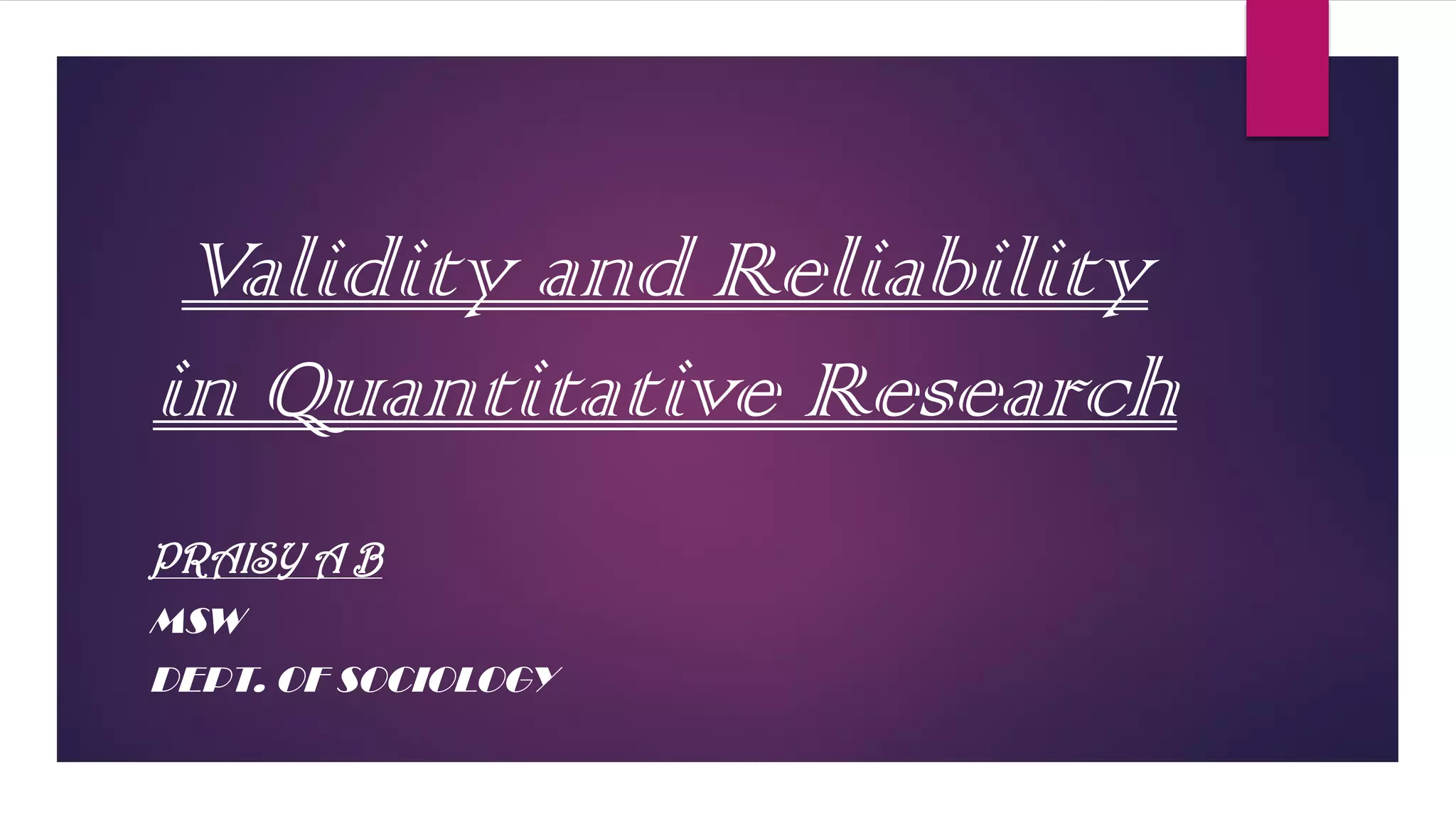 Validity and Reliability in Quantitative Research

PRAISY A B

MSW

DEPT. OF SOCIOLOGY